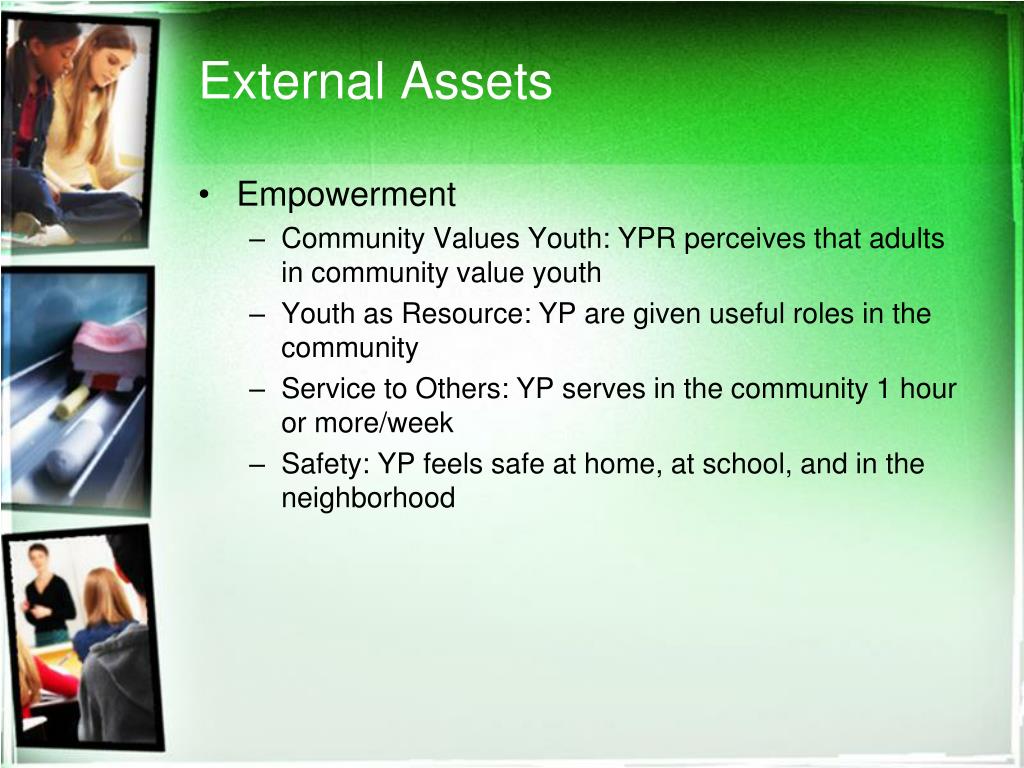 External Assets

• Empowerment
– Community Values Youth: YPR perceives that adults in community value youth
– Youth as Resource: YP are given useful roles in the community
– Service to Others: YP serves in the community 1 hour or more/week
– Safety: YP feels safe at home, at school, and in the neighborhood